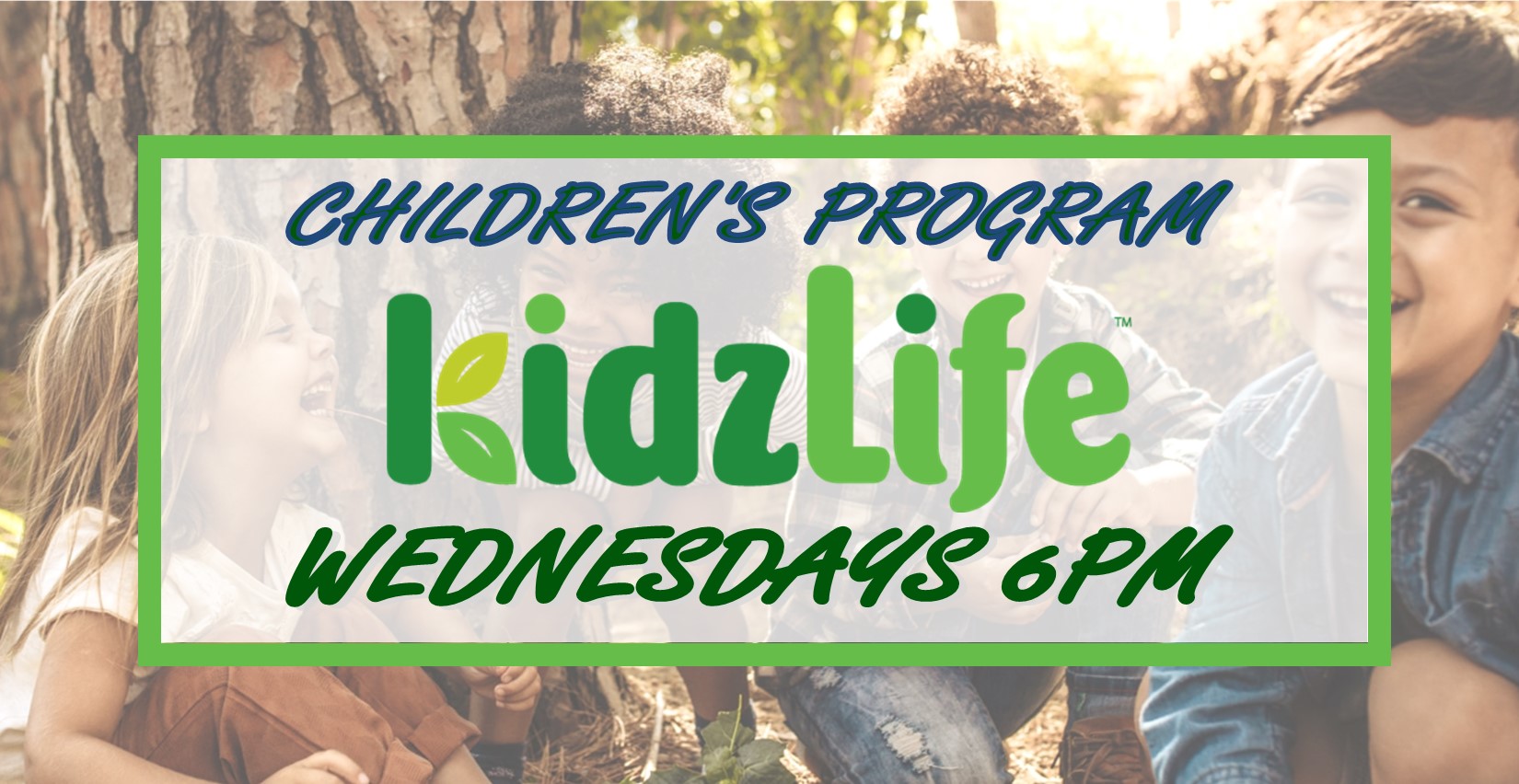 CHILDREN'S PROGRAM

KidzLife™

WEDNESDAYS 6PM